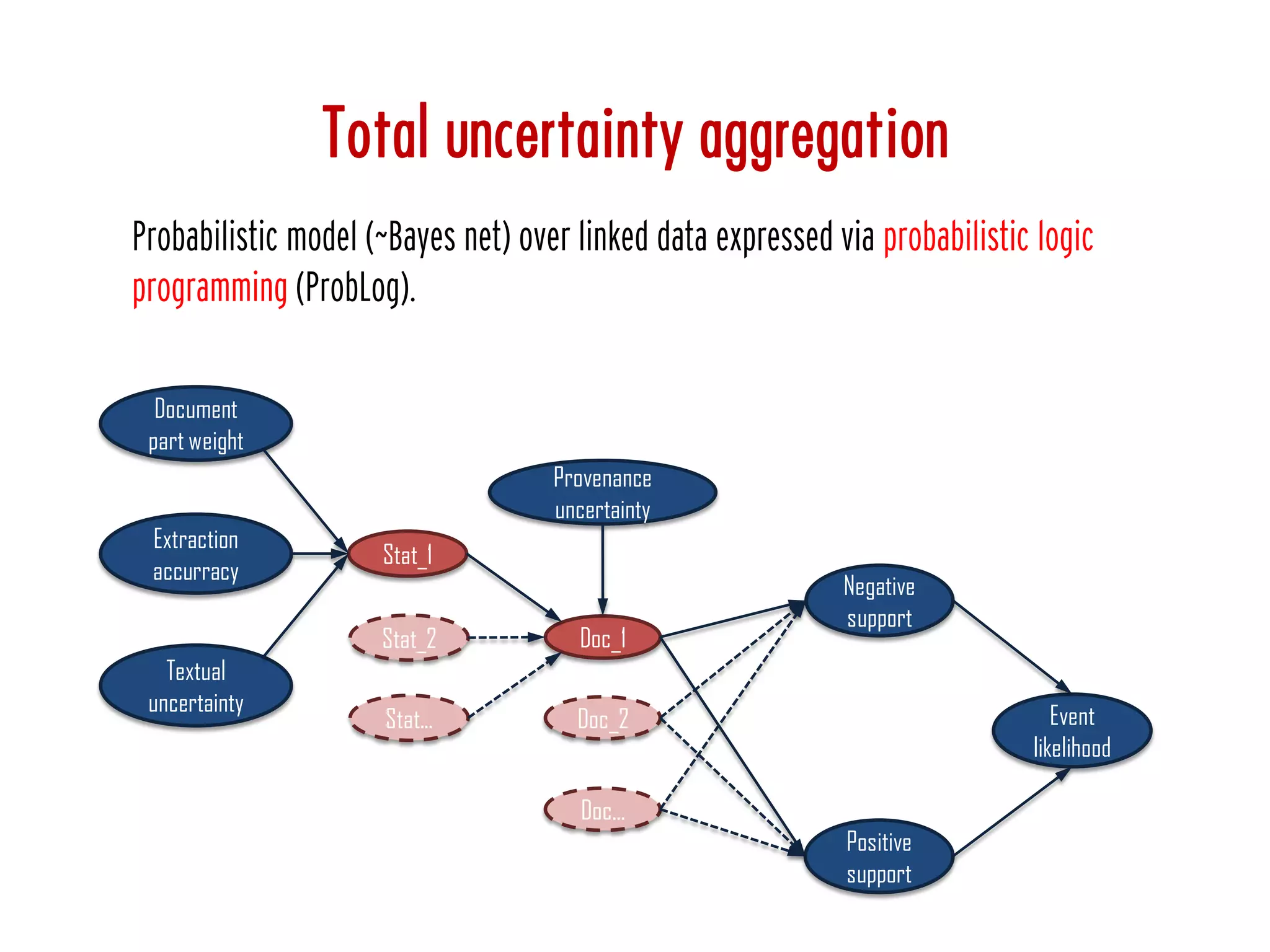 Total uncertainty aggregation

Probabilistic model (~Bayes net) over linked data expressed via probabilistic logic programming (ProbLog).

Document part weight

Extraction accurracy

Textual uncertainty

Stat_1

Stat_2

Stat...

Provenance uncertainty

Doc_1

Doc_2

Doc...

Negative support

Positive support

Event likelihood